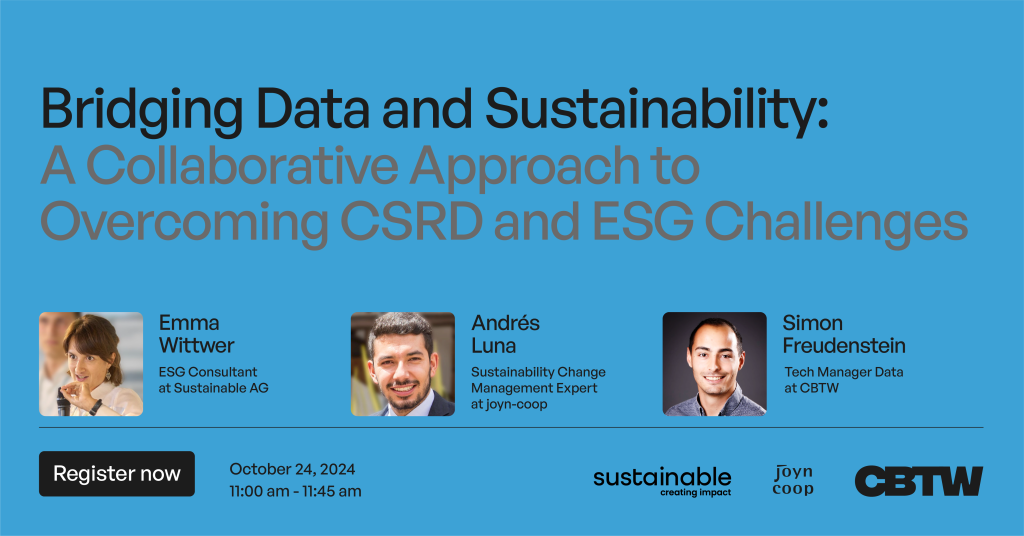 Bridging Data and Sustainability:
A Collaborative Approach to Overcoming CSRD and ESG Challenges

Emma Wittwer
ESG Consultant at Sustainable AG

Andrés Luna
Sustainability Change Management Expert at joyn-coop

Simon Freudenstein
Tech Manager Data at CBTW

Register now

October 24, 2024
11:00 am - 11:45 am

sustainable
creating impact

joyn
coop

CBTW